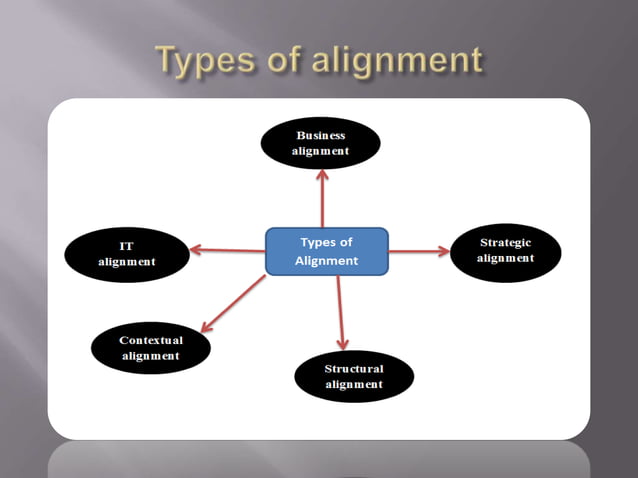 Types of alignment

Business alignment

IT alignment

Types of Alignment

Strategic alignment

Contextual alignment

Structural alignment